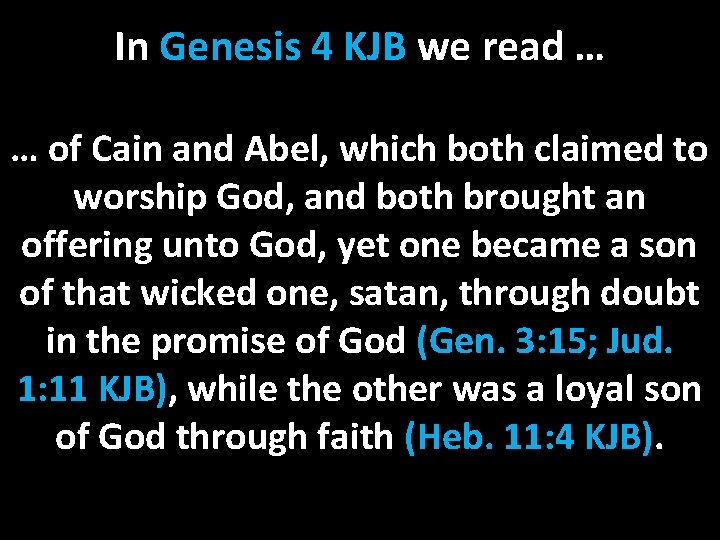 In Genesis 4 KJB we read …

… of Cain and Abel, which both claimed to worship God, and both brought an offering unto God, yet one became a son of that wicked one, satan, through doubt in the promise of God (Gen. 3:15; Jud. 1:11 KJB), while the other was a loyal son of God through faith (Heb. 11:4 KJB).